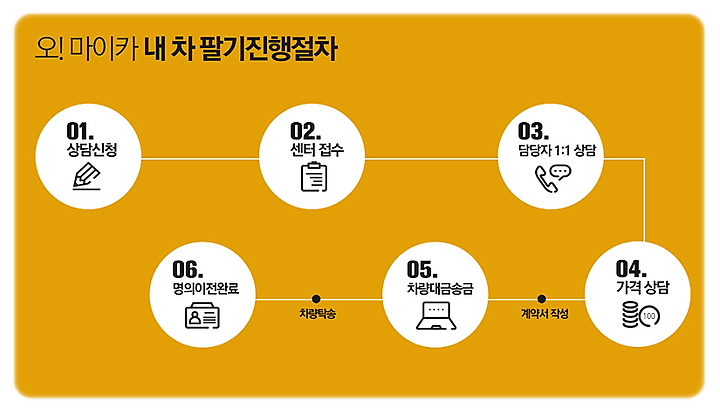 오! 마이카 내 차 팔기진행절차

01.
상담신청

02.
센터 접수

03.
담당자 1:1 상담

04.
가격 상담

100

계약서 작성

05.
차량대금송금

차량탁송

06.
명의이전완료